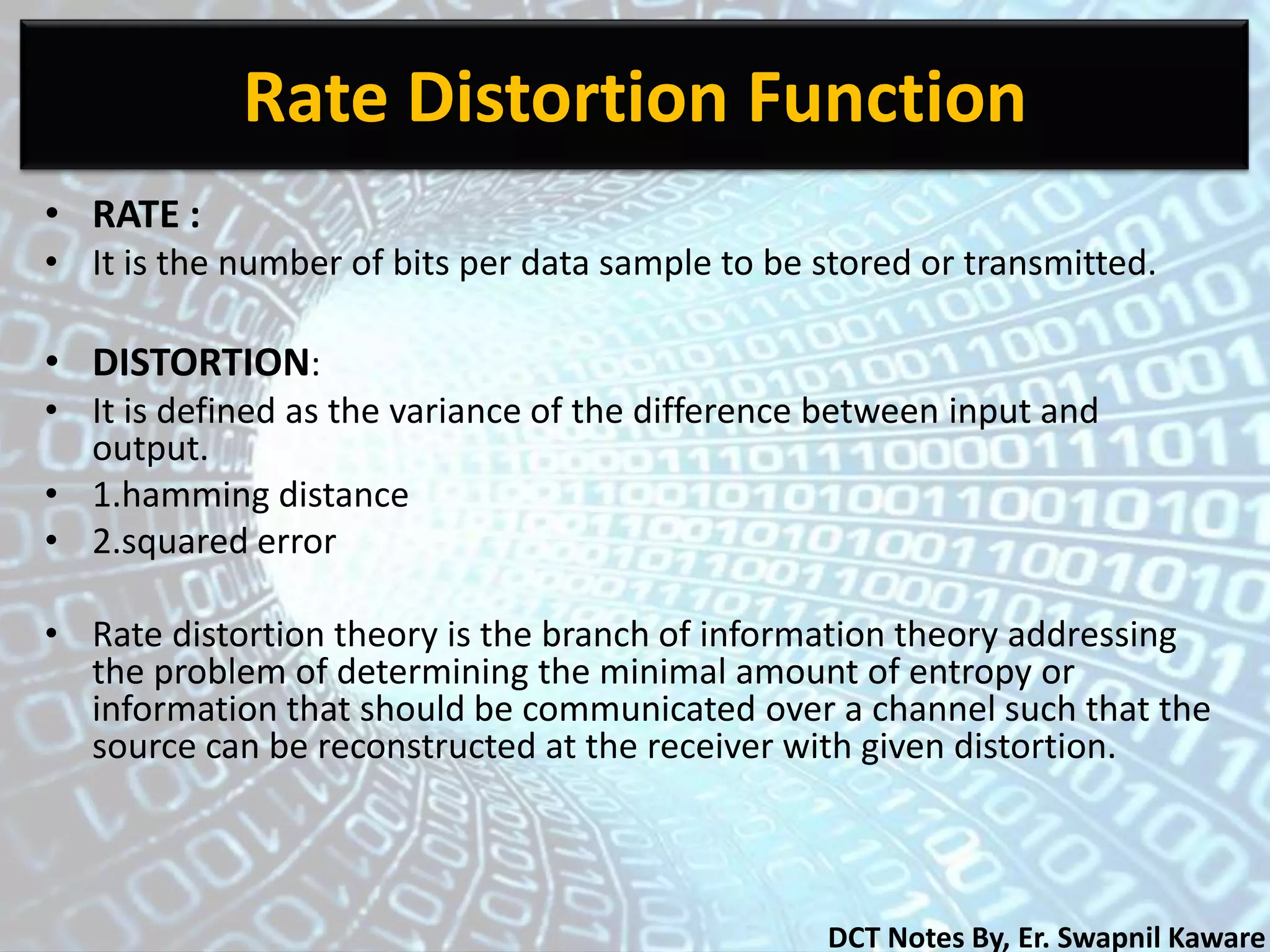 Rate Distortion Function

• RATE :
• It is the number of bits per data sample to be stored or transmitted.

• DISTORTION:
• It is defined as the variance of the difference between input and output.
• 1.hamming distance
• 2.squared error

• Rate distortion theory is the branch of information theory addressing the problem of determining the minimal amount of entropy or information that should be communicated over a channel such that the source can be reconstructed at the receiver with given distortion.

DCT Notes By, Er. Swapnil Kaware